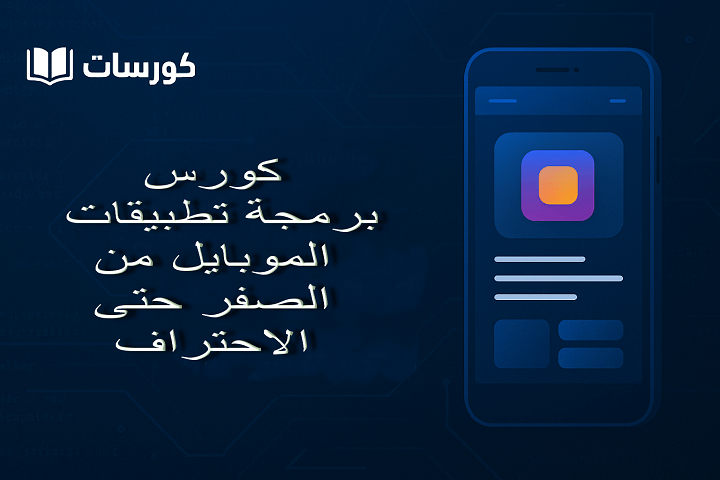 كورسات

كورس
برمجة تطبيقات
الموبايل من
الصفر حتى
الاحتراف